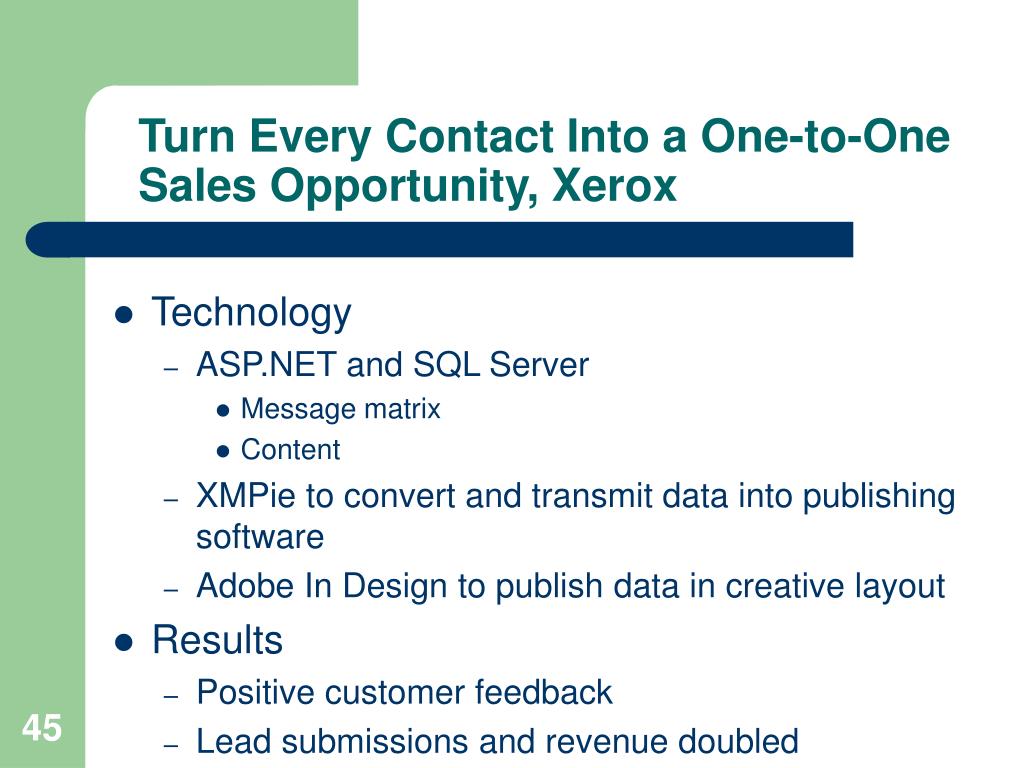 Turn Every Contact Into a One-to-One Sales Opportunity, Xerox

- Technology
  - ASP.NET and SQL Server
    - Message matrix
    - Content
  - XMPie to convert and transmit data into publishing software
  - Adobe In Design to publish data in creative layout
- Results
  - Positive customer feedback
  - Lead submissions and revenue doubled

45